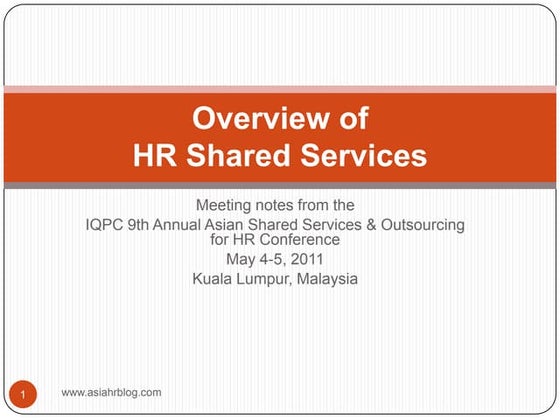 Overview of
HR Shared Services

Meeting notes from the
IQPC 9th Annual Asian Shared Services & Outsourcing for HR Conference
May 4-5, 2011
Kuala Lumpur, Malaysia

1

www.asiahrblog.com